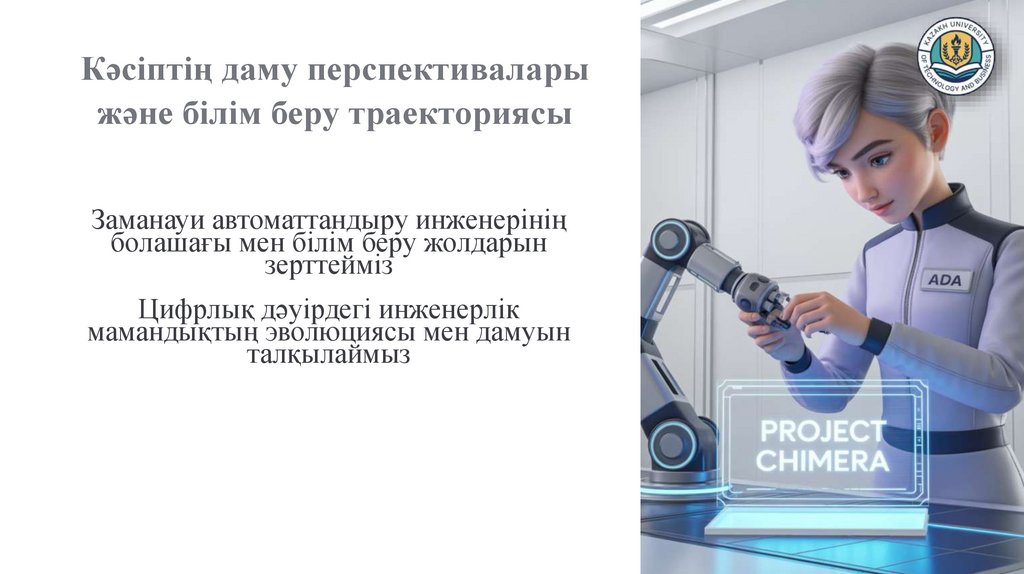 Кәсіптің даму перспективалары және білім беру траекториясы

Заманауи автоматтандыру инженерінің болашағы мен білім беру жолдарын зерттейміз

Цифрлық дәуірдегі инженерлік мамандықтың эволюциясы мен дамуын талқылаймыз

KAZAKH UNIVERSITY OF TECHNOLOGY AND BUSINESS

ADA

PROJECT CHIMERA